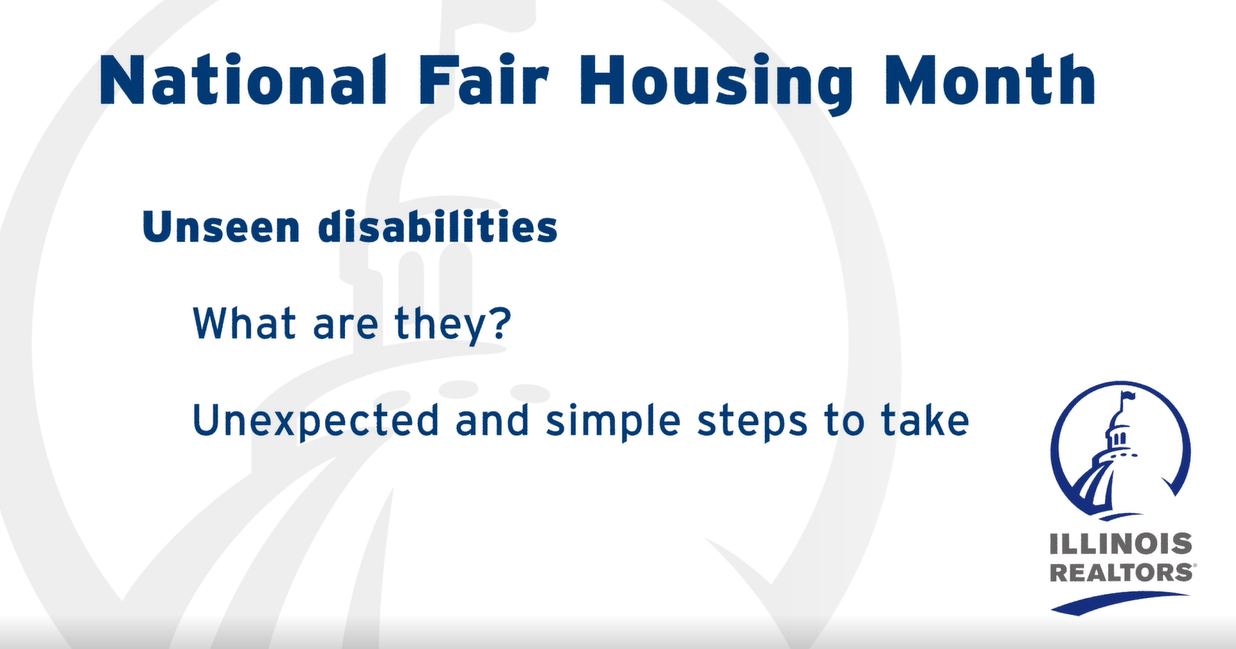 National Fair Housing Month

Unseen disabilities

What are they?

Unexpected and simple steps to take

ILLINOIS
REALTORS®